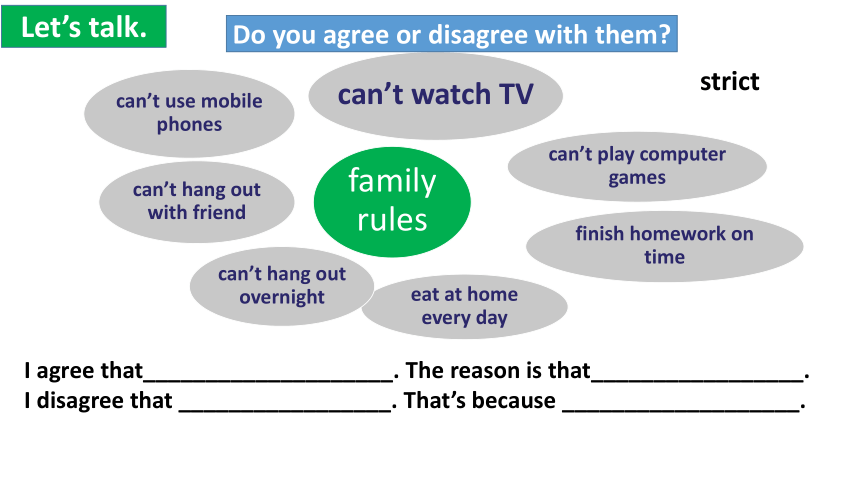 Let's talk.

Do you agree or disagree with them?

strict

can't use mobile phones

can't watch TV

can't play computer games

can't hang out with friend

family rules

finish homework on time

can't hang out overnight

eat at home every day

I agree that____________________. The reason is that_________________.
I disagree that _________________. That's because ___________________.